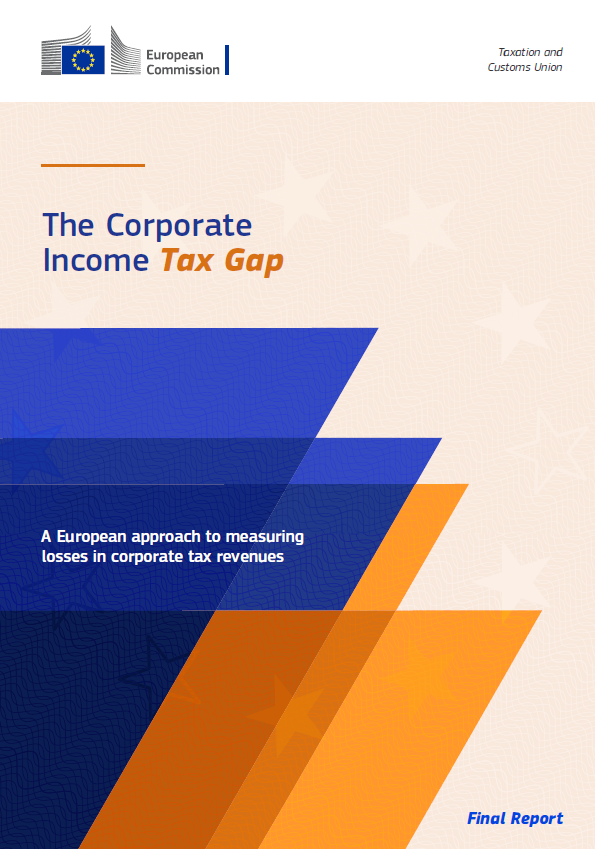 European Commission

Taxation and Customs Union

The Corporate Income Tax Gap

A European approach to measuring losses in corporate tax revenues

Final Report